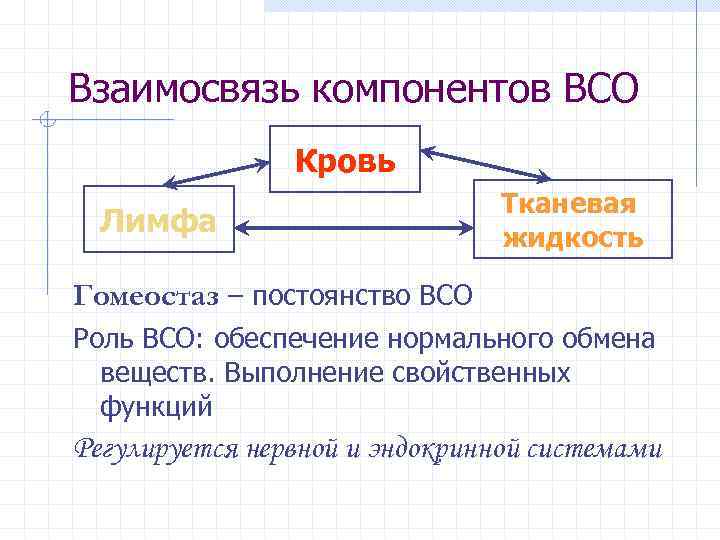 Взаимосвязь компонентов ВСО

Кровь

Лимфа

Тканевая жидкость

Гомеостаз – постоянство ВСО

Роль ВСО: обеспечение нормального обмена веществ. Выполнение свойственных функций

Регулируется нервной и эндокринной системами